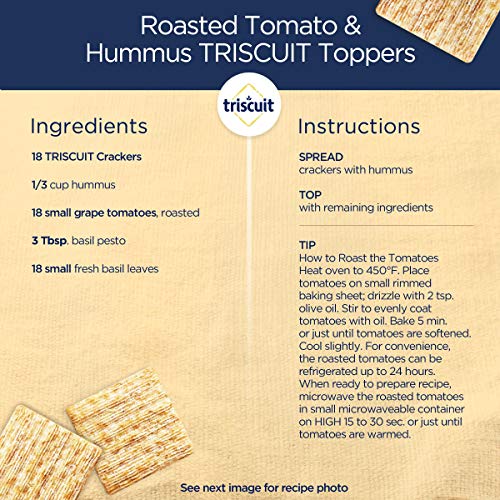 Roasted Tomato & Hummus TRISCUIT Toppers

triscuit

Ingredients

18 TRISCUIT Crackers

1/3 cup hummus

18 small grape tomatoes, roasted

3 Tbsp, basil pesto

18 small fresh basil leaves

Instructions

SPREAD
crackers with hummus

TOP
with remaining ingredients

TIP
How to Roast the Tomatoes
Heat oven to 450°F. Place tomatoes on small rimmed baking sheet; drizzle with 2 tsp. olive oil. Stir to evenly coat tomatoes with oil. Bake 5 min. or just until tomatoes are softened. Cool slightly. For convenience, the roasted tomatoes can be refrigerated up to 24 hours. When ready to prepare recipe, microwave the roasted tomatoes in small microwaveable container on HIGH 15 to 30 sec. or just until tomatoes are warmed.

See next image for recipe photo